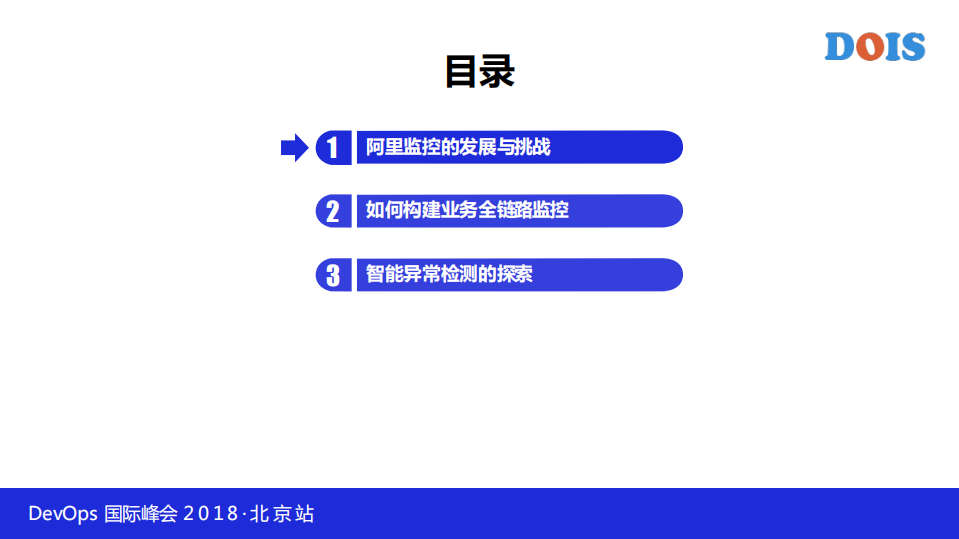 DOIS

目录

1 阿里监控的发展与挑战

2 如何构建业务全链路监控

3 智能异常检测的探索

DevOps 国际峰会 2018·北京站